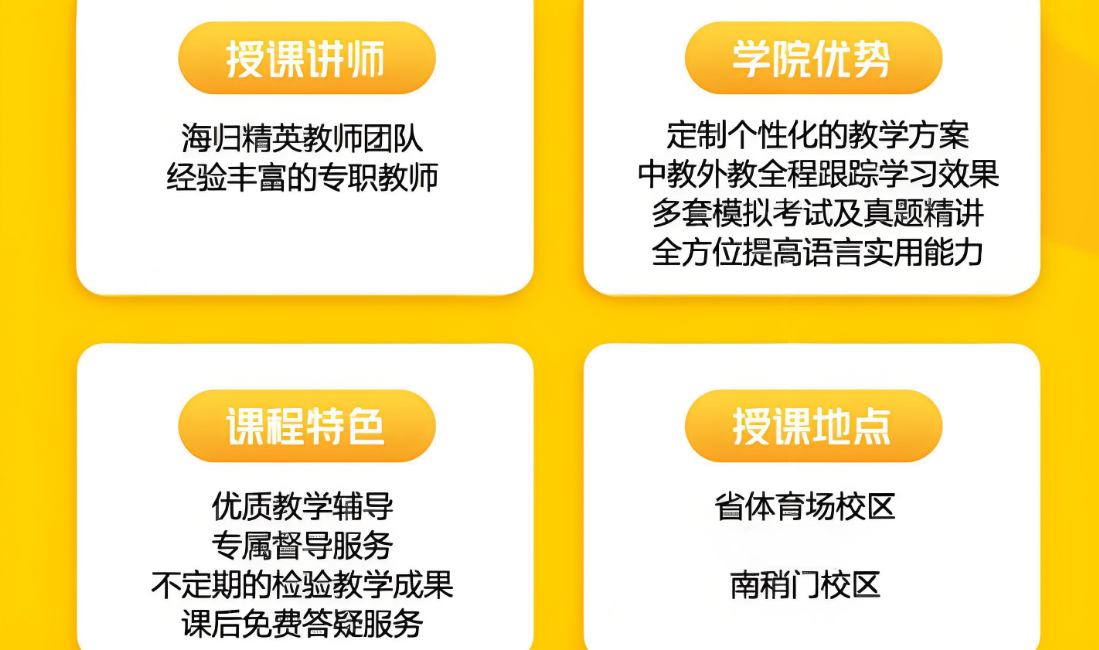 授课讲师

海归精英教师团队
经验丰富的专职教师

学院优势

定制个性化的教学方案
中教外教全程跟踪学习效果
多套模拟考试及真题精讲
全方位提高语言实用能力

课程特色

优质教学辅导
专属督导服务
不定期的检验教学成果
课后免费答疑服务

授课地点

省体育场校区

南稍门校区